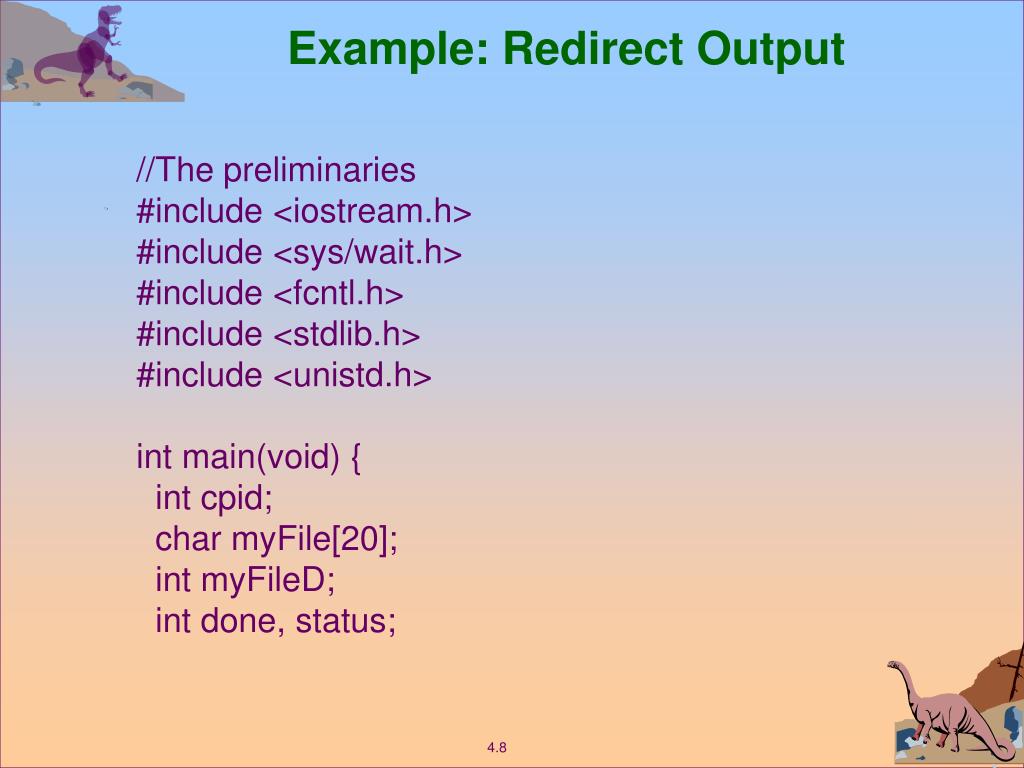 Example: Redirect Output

//The preliminaries
#include <iostream.h>
#include <sys/wait.h>
#include <fcntl.h>
#include <stdlib.h>
#include <unistd.h>

int main(void) {
int cpid;
char myFile[20];
int myFileD;
int done, status;

4.8